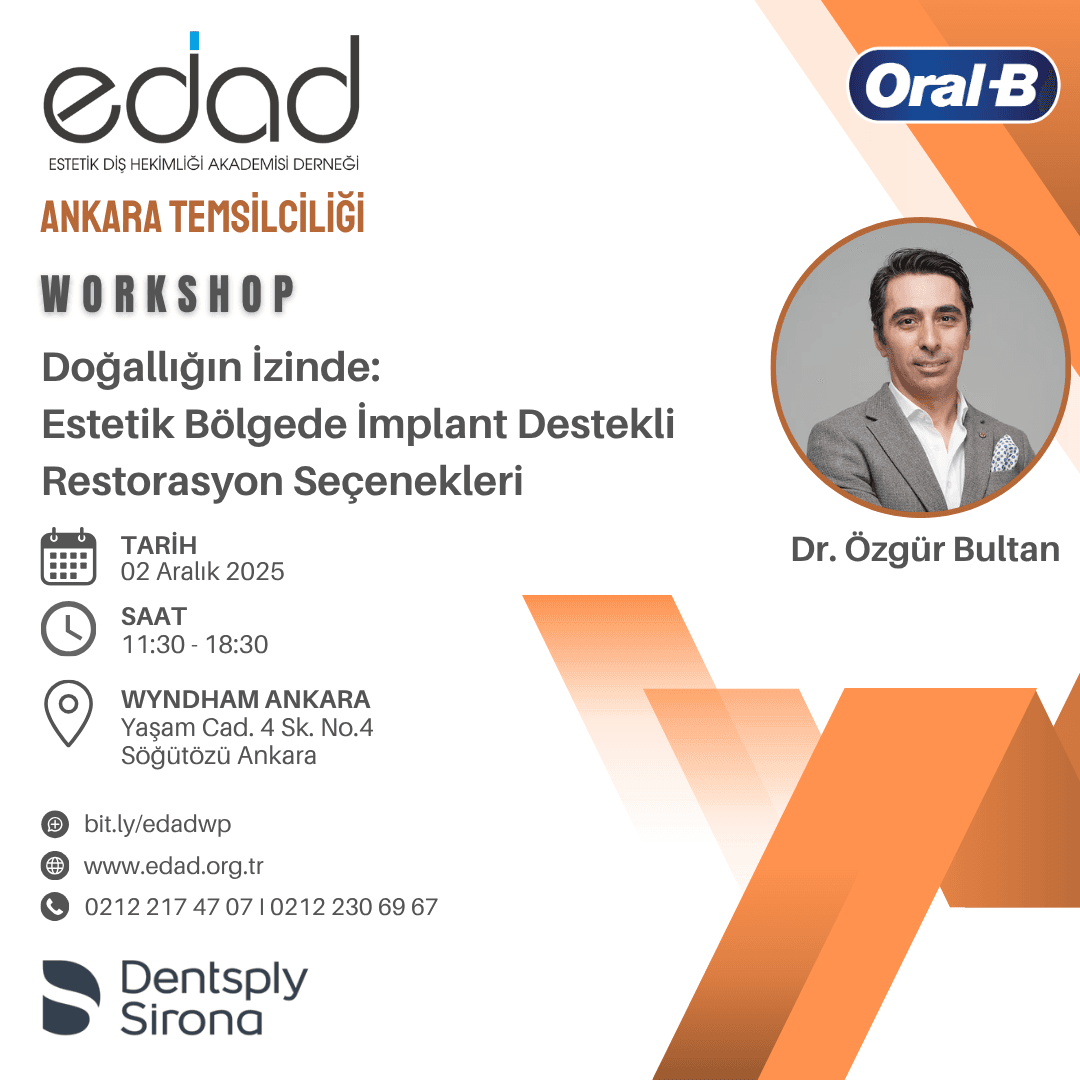 edad
ESTETİK DİŞ HEKİMLİĞİ AKADEMİSİ DERNEĞİ

ANKARA TEMSİLCİLİĞİ

WORKSHOP

Doğallığın İzinde:
Estetik Bölgede İmplant Destekli Restorasyon Seçenekleri

TARİH
02 Aralık 2025

SAAT
11:30 - 18:30

WYNDHAM ANKARA
Yaşam Cad. 4 Sk. No.4
Söğütözü Ankara

bit.ly/edadwp
www.edad.org.tr
0212 217 47 07 | 0212 230 69 67

Dentsply Sirona

Oral-B

Dr. Özgür Bultan